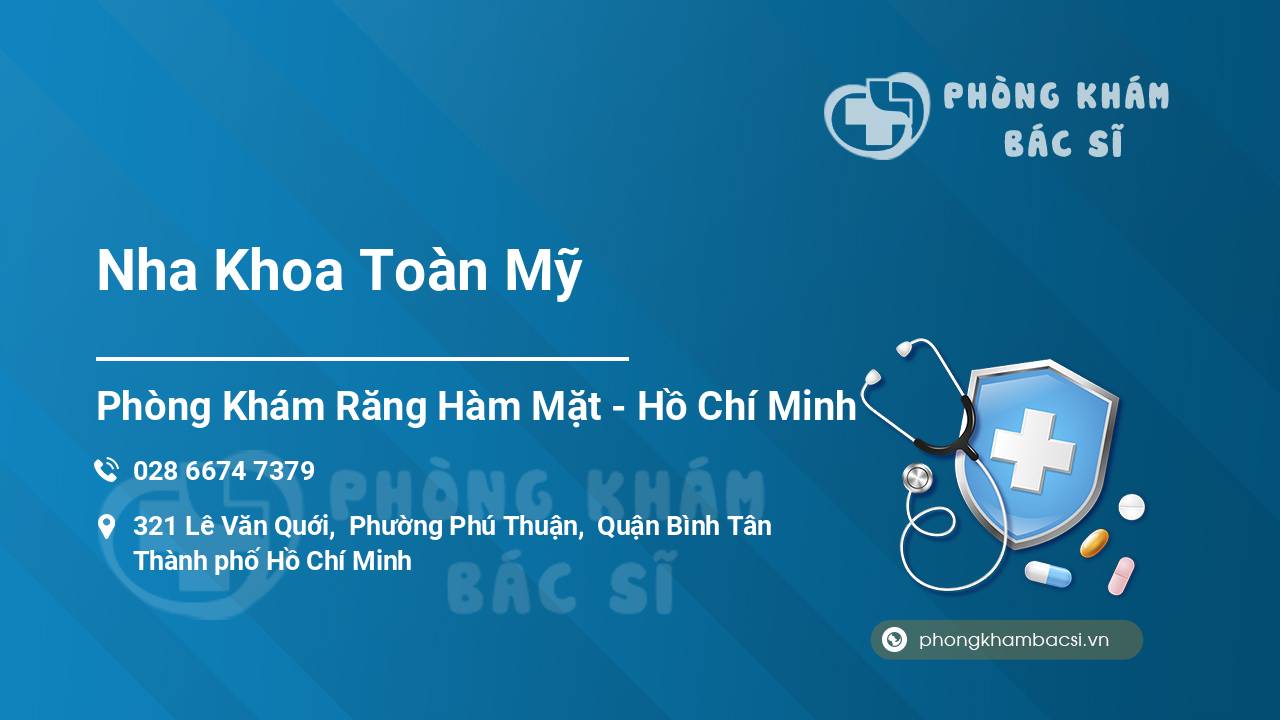 PHÒNG KHÁM
BÁC SĨ

Nha Khoa Toàn Mỹ

Phòng Khám Răng Hàm Mặt - Hồ Chí Minh

028 6674 7379

321 Lê Văn Quới, Phường Phú Thuận, Quận Bình Tân
Thành phố Hồ Chí Minh

PHÒNG KHÁM
BÁC SĨ

phongkhambacsi.vn